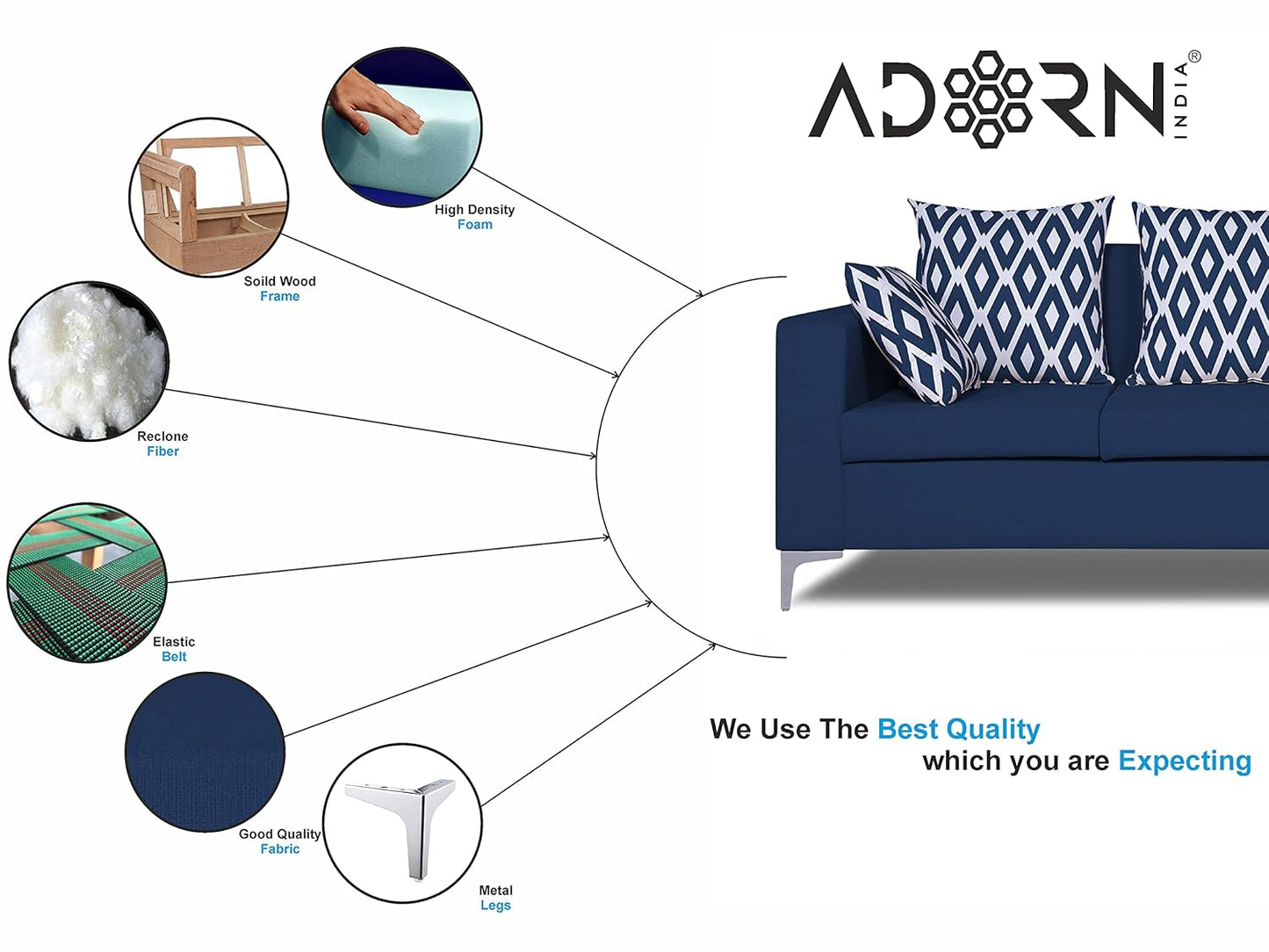 ADORN INDIA®

High Density
Foam

Soild Wood
Frame

Reclone
Fiber

Elastic
Belt

Good Quality
Fabric

Metal
Legs

We Use The Best Quality
which you are Expecting